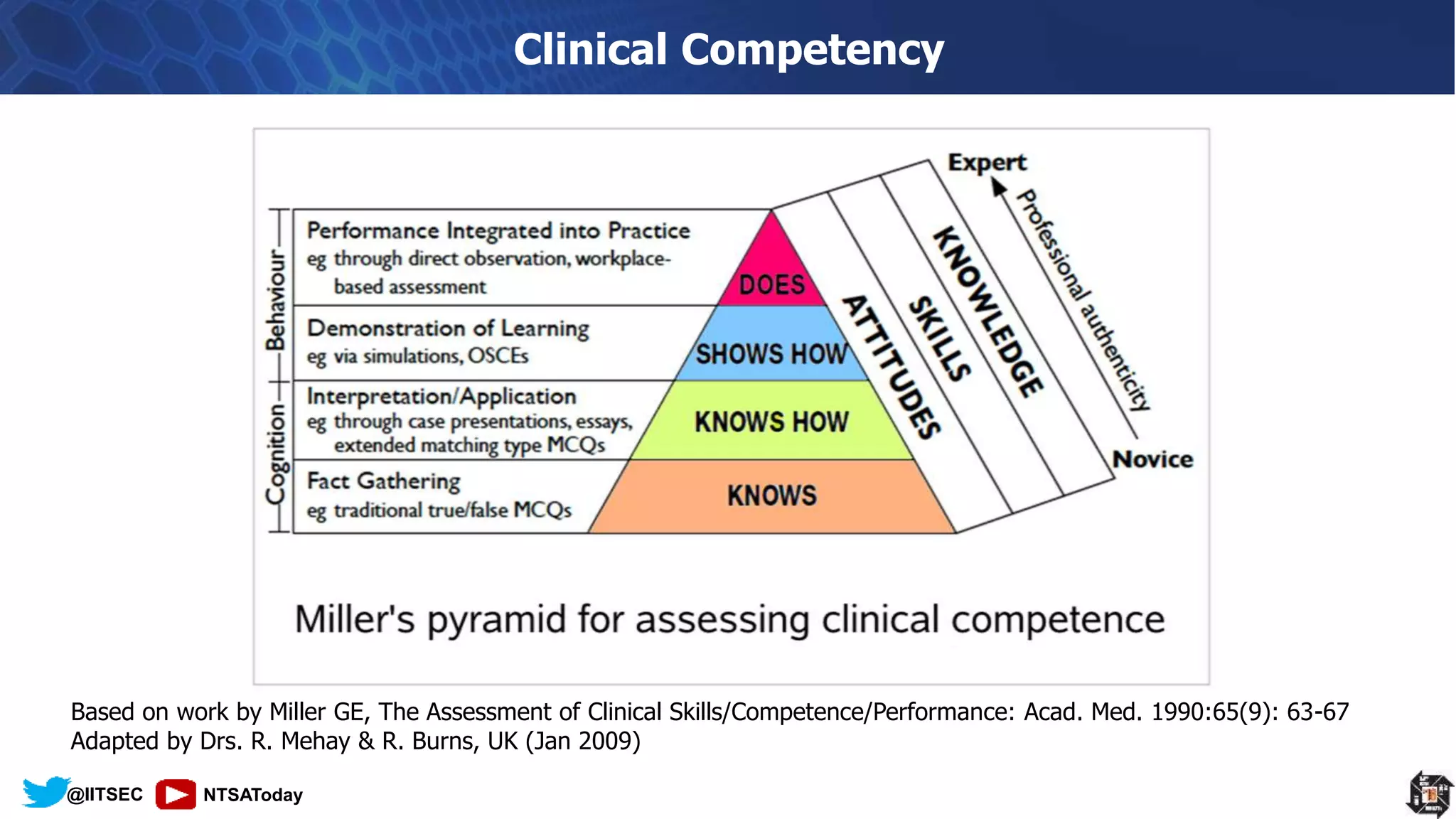 Clinical Competency

Behaviour

Cognition

Performance Integrated into Practice
eg through direct observation, workplace-based assessment

Demonstration of Learning
eg via simulations, OSCEs

Interpretation/Application
eg through case presentations, essays, extended matching type MCQs

Fact Gathering
eg traditional true/false MCQs

DOES

SHOWS HOW

KNOWS HOW

KNOWS

ATTITUDES

SKILLS

KNOWLEDGE

Expert

Professional authenticity

Novice

Miller's pyramid for assessing clinical competence

Based on work by Miller GE, The Assessment of Clinical Skills/Competence/Performance: Acad. Med. 1990:65(9): 63-67
Adapted by Drs. R. Mehay & R. Burns, UK (Jan 2009)

@IITSEC NTSAToday